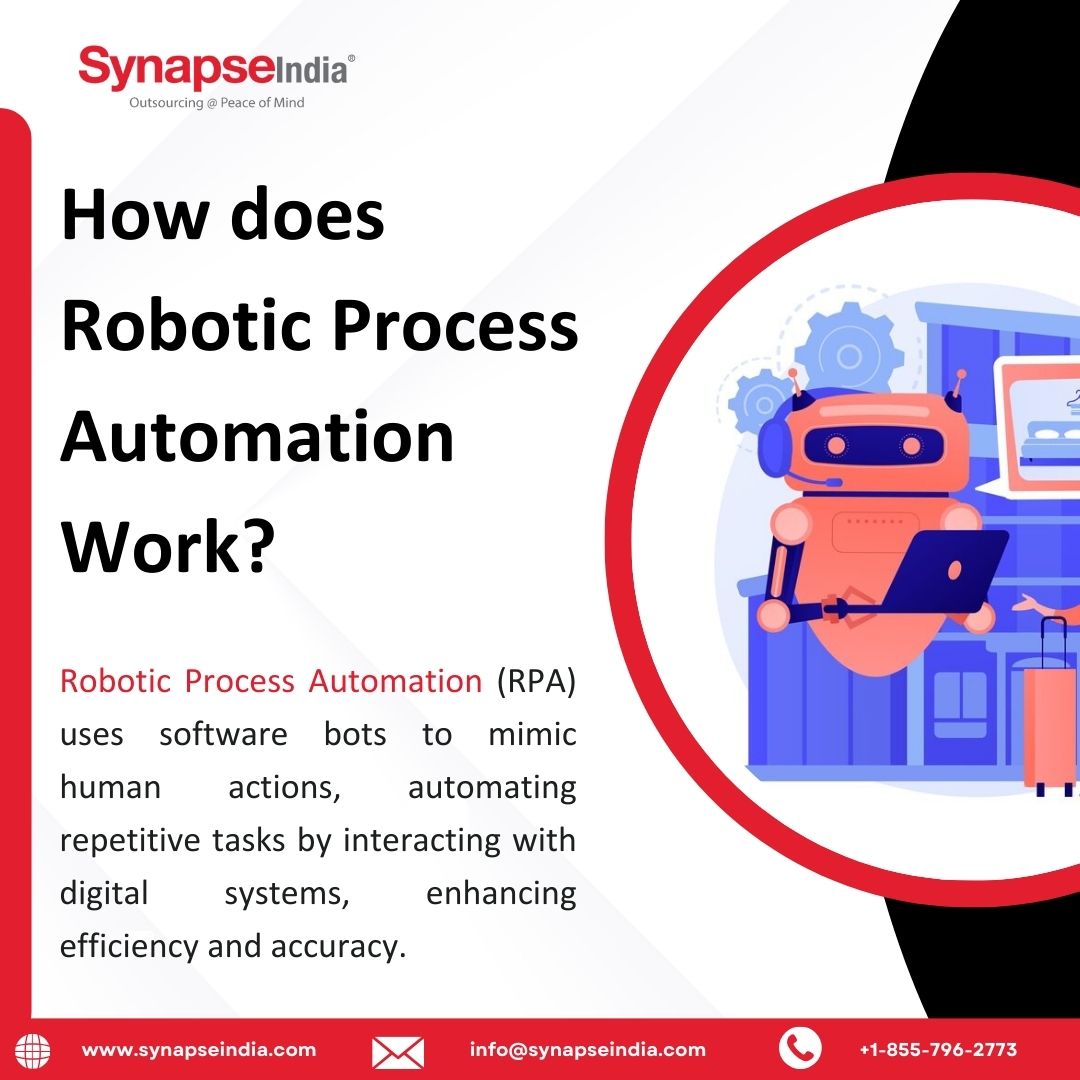 SynapseIndia®
Outsourcing @ Peace of Mind

How does Robotic Process Automation Work?

Robotic Process Automation (RPA) uses software bots to mimic human actions, automating repetitive tasks by interacting with digital systems, enhancing efficiency and accuracy.

www.synapseindia.com
info@synapseindia.com
+1-855-796-2773